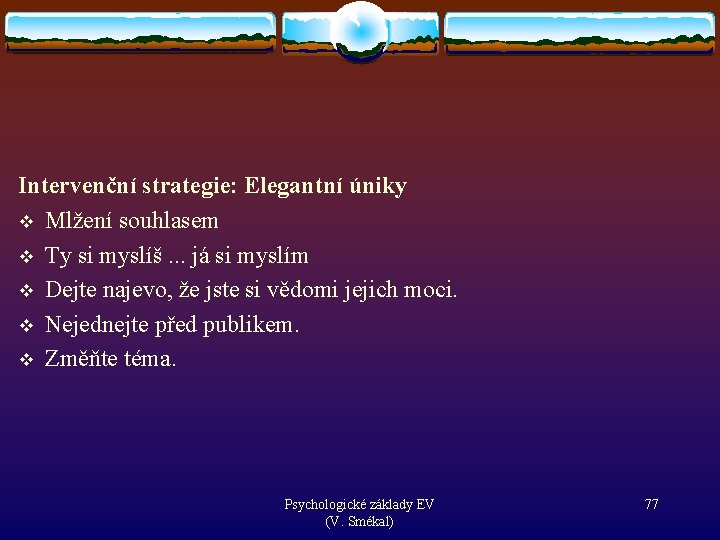 Intervenční strategie: Elegantní úniky
❖ Mlžení souhlasem
❖ Ty si myslíš ... já si myslím
❖ Dejte najevo, že jste si vědomi jejich moci.
❖ Nejednejte před publikem.
❖ Změňte téma.

Psychologické základy EV
(V. Smékal)

77